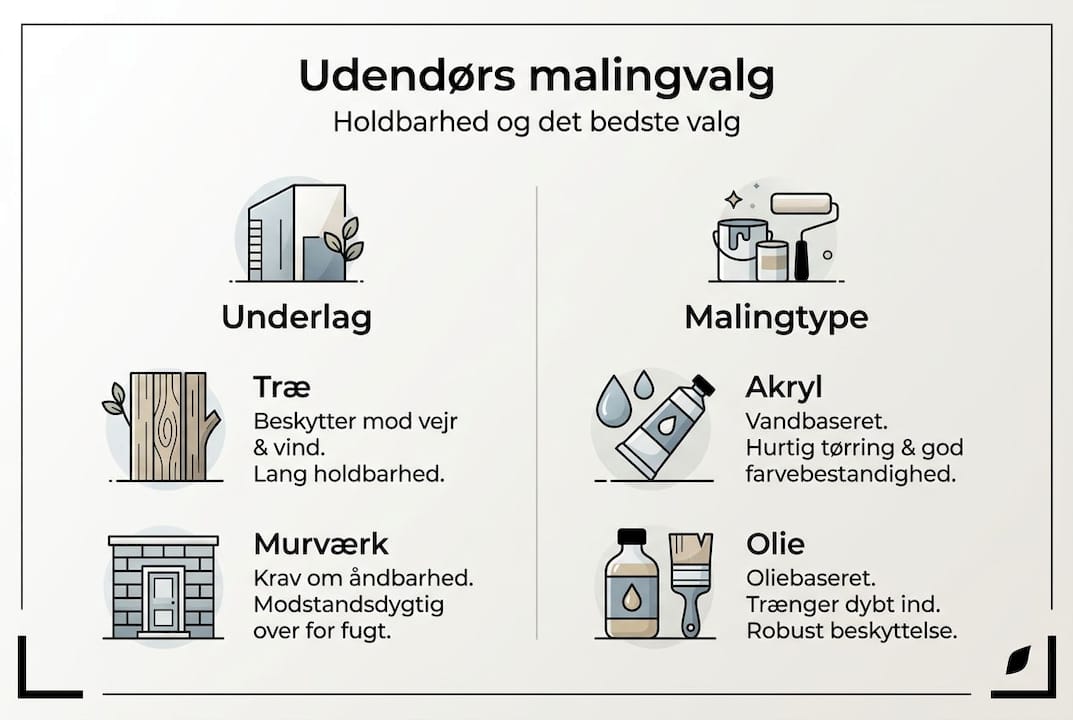 Udendørs malingvalg
Holdbarhed og det bedste valg

Underlag

Træ
Beskytter mod vejr & vind.
Lang holdbarhed.

Murværk
Krav om åndbarhed.
Modstandsdygtig over for fugt.

Malingtype

Akryl
Vandbaseret.
Hurtig tørring & god farvebestandighed.

Olie
Oliebaseret.
Trænger dybt ind.
Robust beskyttelse.